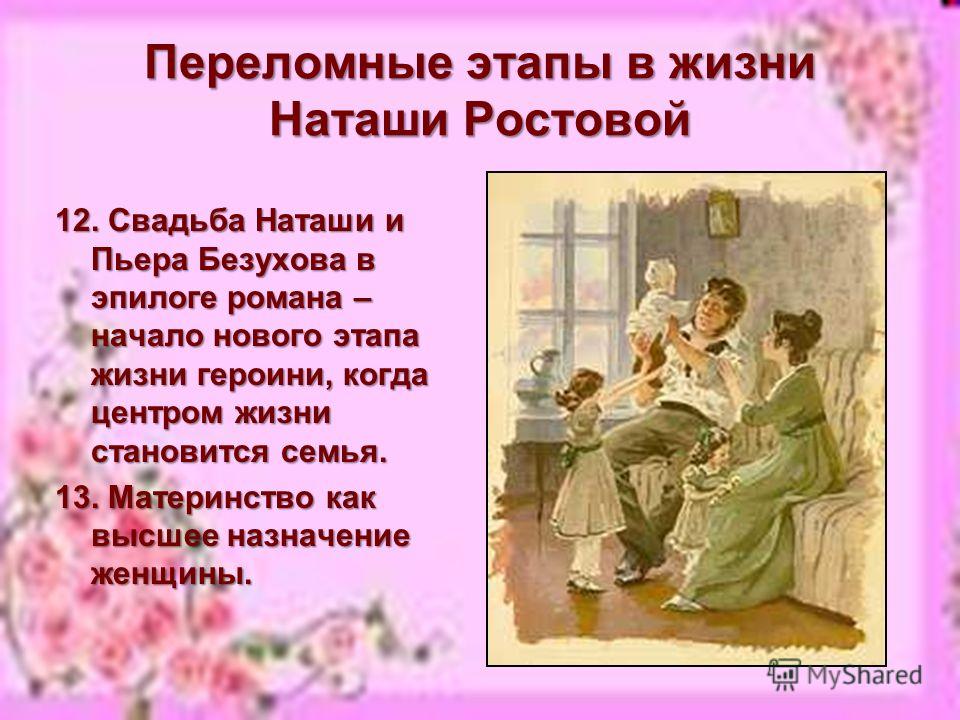 Переломные этапы в жизни Наташи Ростовой

12. Свадьба Наташи и Пьера Безухова в эпилоге романа – начало нового этапа жизни героини, когда центром жизни становится семья.

13. Материнство как высшее назначение женщины.

MyShared